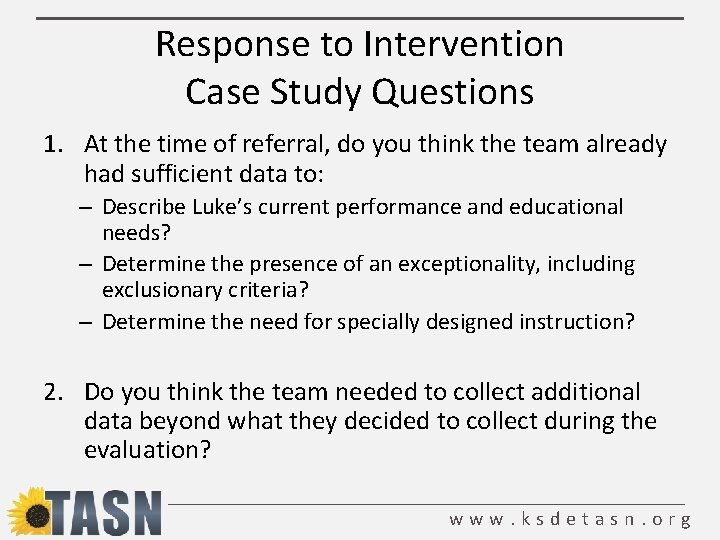 Response to Intervention
Case Study Questions

1. At the time of referral, do you think the team already had sufficient data to:
– Describe Luke's current performance and educational needs?
– Determine the presence of an exceptionality, including exclusionary criteria?
– Determine the need for specially designed instruction?

2. Do you think the team needed to collect additional data beyond what they decided to collect during the evaluation?

TASN

www.ksdetasn.org